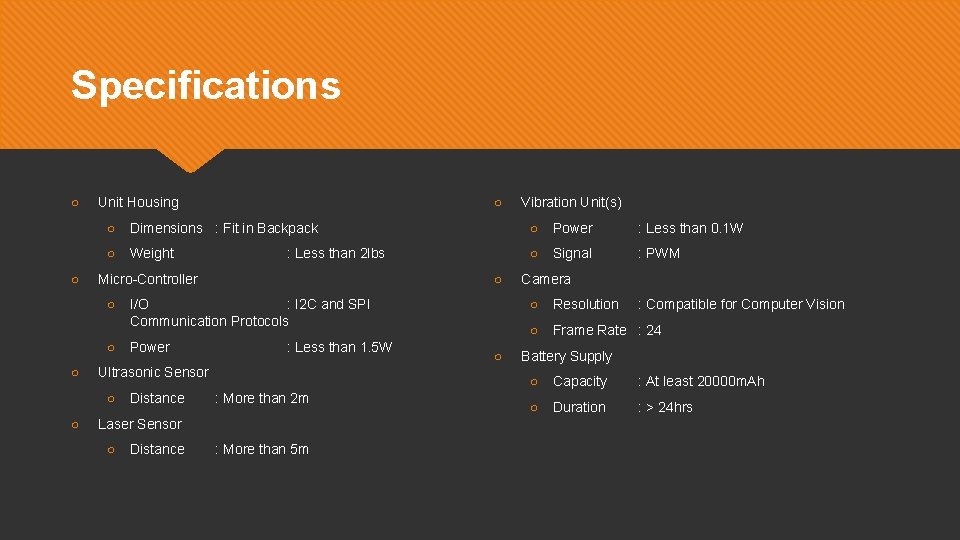 Specifications

○ Unit Housing
○ Dimensions : Fit in Backpack
○ Weight : Less than 2lbs
○ Micro-Controller
○ I/O : I2C and SPI Communication Protocols
○ Power : Less than 1.5W
○ Ultrasonic Sensor
○ Distance : More than 2m
○ Laser Sensor
○ Distance : More than 5m

○ Vibration Unit(s)
○ Power : Less than 0.1W
○ Signal : PWM
○ Camera
○ Resolution : Compatible for Computer Vision
○ Frame Rate : 24
○ Battery Supply
○ Capacity : At least 20000mAh
○ Duration : > 24hrs